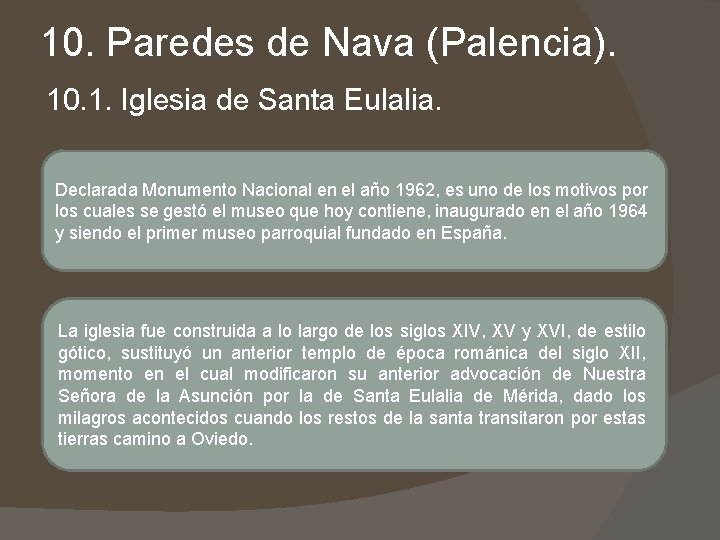 10. Paredes de Nava (Palencia).

10.1. Iglesia de Santa Eulalia.

Declarada Monumento Nacional en el año 1962, es uno de los motivos por los cuales se gestó el museo que hoy contiene, inaugurado en el año 1964 y siendo el primer museo parroquial fundado en España.

La iglesia fue construida a lo largo de los siglos XIV, XV y XVI, de estilo gótico, sustituyó un anterior templo de época románica del siglo XII, momento en el cual modificaron su anterior advocación de Nuestra Señora de la Asunción por la de Santa Eulalia de Mérida, dado los milagros acontecidos cuando los restos de la santa transitaron por estas tierras camino a Oviedo.